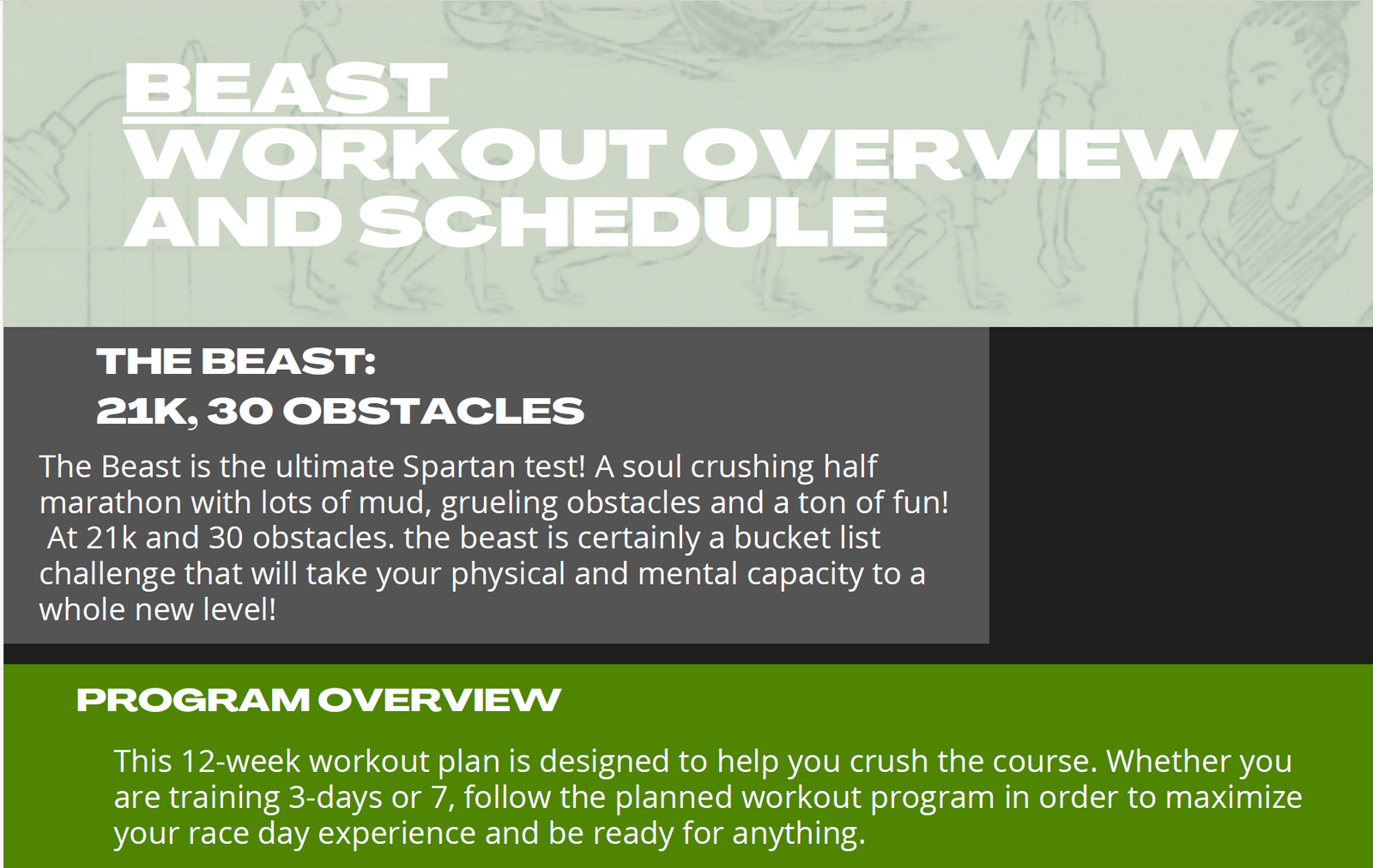 BEAST
WORKOUT OVERVIEW AND SCHEDULE

THE BEAST:
21K, 30 OBSTACLES

The Beast is the ultimate Spartan test! A soul crushing half marathon with lots of mud, grueling obstacles and a ton of fun! At 21k and 30 obstacles. the beast is certainly a bucket list challenge that will take your physical and mental capacity to a whole new level!

PROGRAM OVERVIEW

This 12-week workout plan is designed to help you crush the course. Whether you are training 3-days or 7, follow the planned workout program in order to maximize your race day experience and be ready for anything.